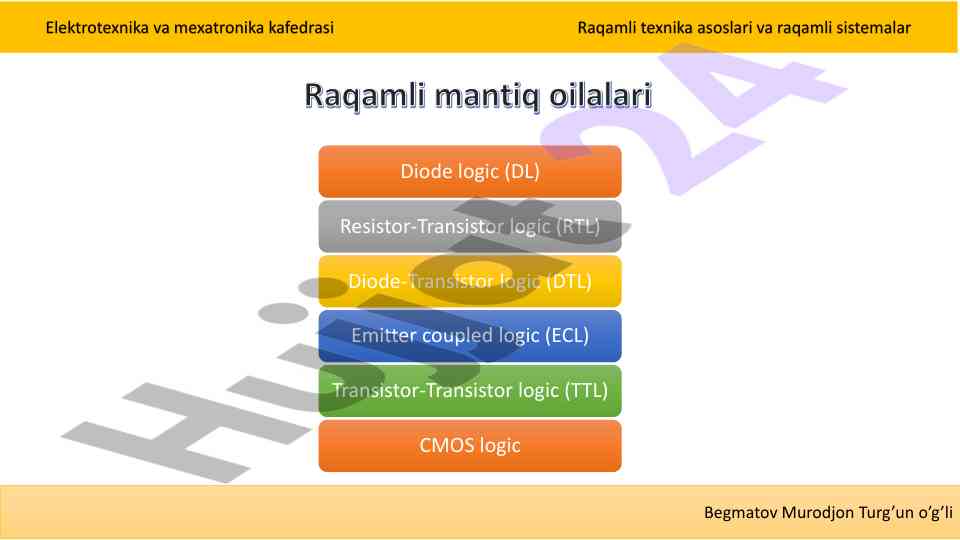 Elektrotexnika va mexatronika kafedrasi

Raqamli texnika asoslari va raqamli sistemalar

Raqamli mantiq oilalari

Diode logic (DL)

Resistor-Transistor logic (RTL)

Diode-Transistor logic (DTL)

Emitter coupled logic (ECL)

Transistor-Transistor logic (TTL)

CMOS logic

Hujjat24

Begmatov Murodjon Turg'un o'g'li